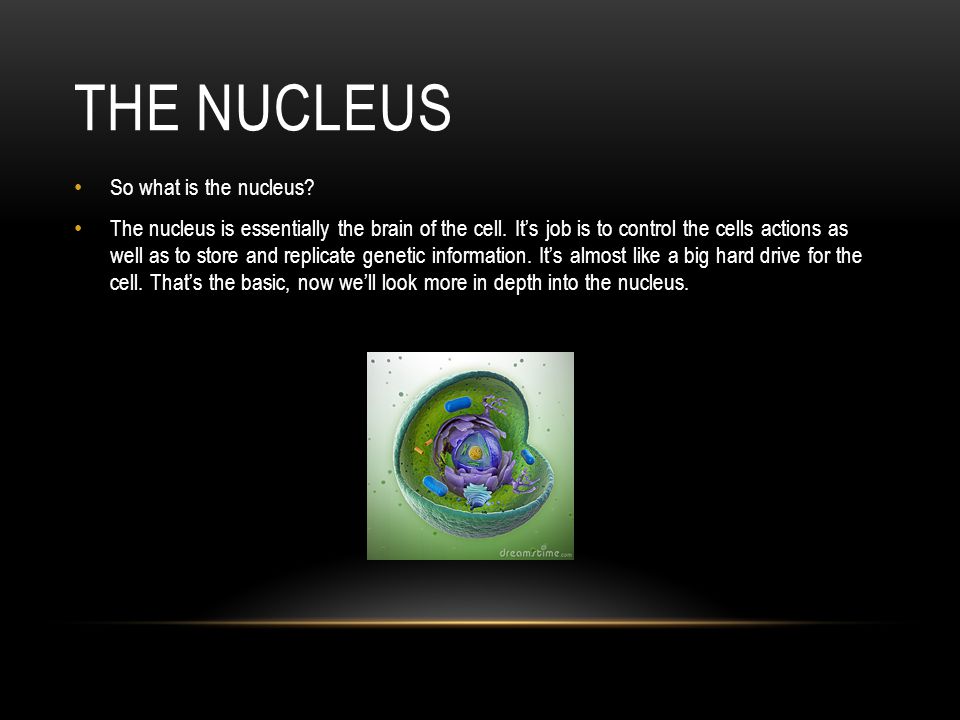 THE NUCLEUS

• So what is the nucleus?

• The nucleus is essentially the brain of the cell. It's job is to control the cells actions as well as to store and replicate genetic information. It's almost like a big hard drive for the cell. That's the basic, now we'll look more in depth into the nucleus.

dreamstime.com